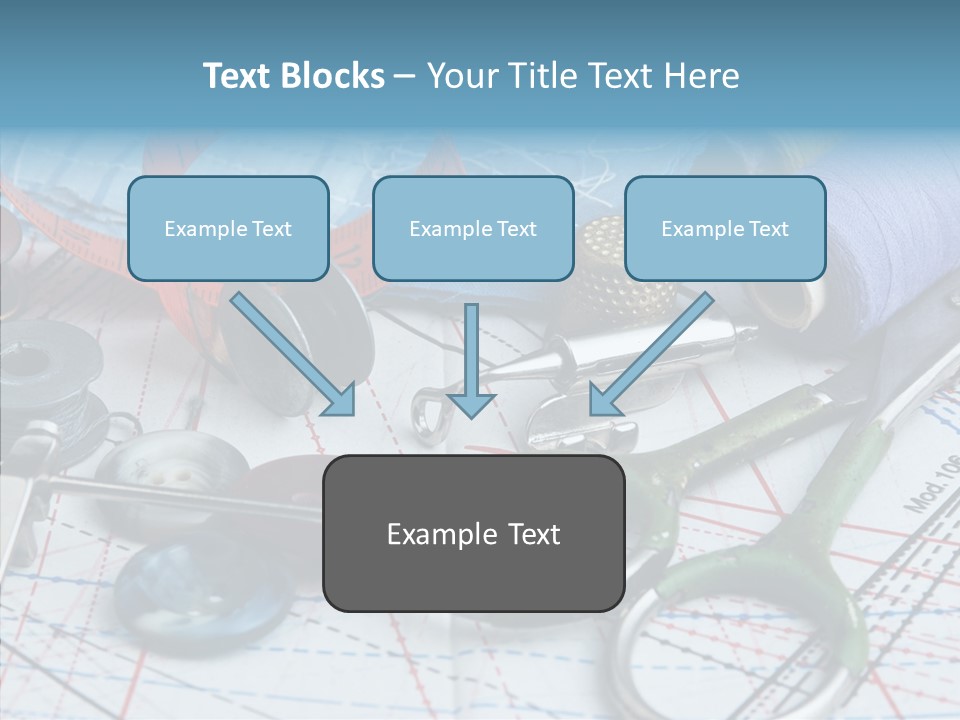 Text Blocks – Your Title Text Here

Example Text

Example Text

Example Text

Example Text

Mod.106